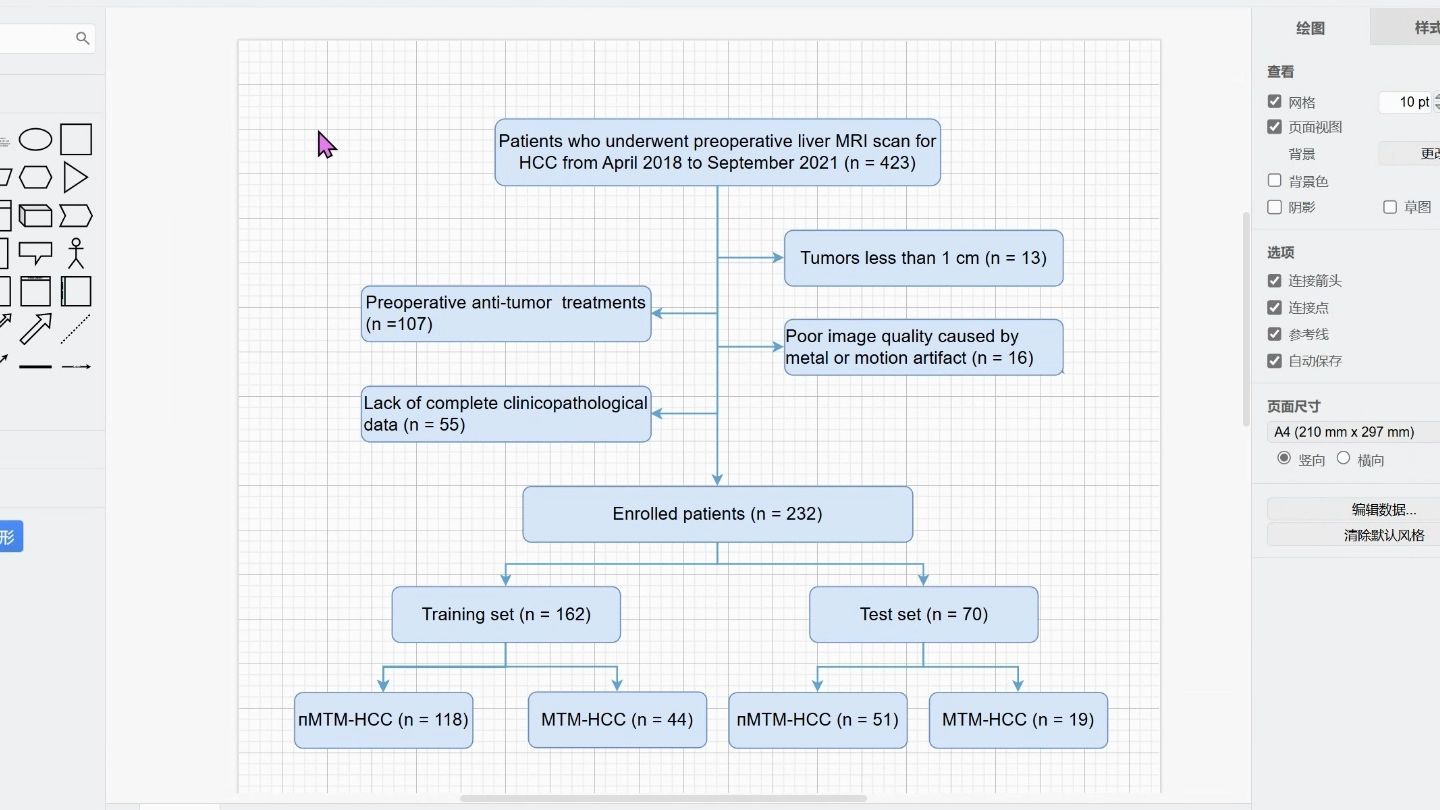 形

Patients who underwent preoperative liver MRI scan for HCC from April 2018 to September 2021 (n = 423)

Tumors less than 1 cm (n = 13)

Preoperative anti-tumor treatments (n =107)

Poor image quality caused by metal or motion artifact (n = 16)

Lack of complete clinicopathological data (n = 55)

Enrolled patients (n = 232)

Training set (n = 162)

Test set (n = 70)

nMTM-HCC (n = 118)

MTM-HCC (n = 44)

nMTM-HCC (n = 51)

MTM-HCC (n = 19)

绘图
样式

查看
网格
10 pt
页面视图
背景
更改
背景色
阴影
草图

选项
连接箭头
连接点
参考线
自动保存

页面尺寸
A4 (210 mm x 297 mm)
竖向
横向

编辑数据...
清除默认风格